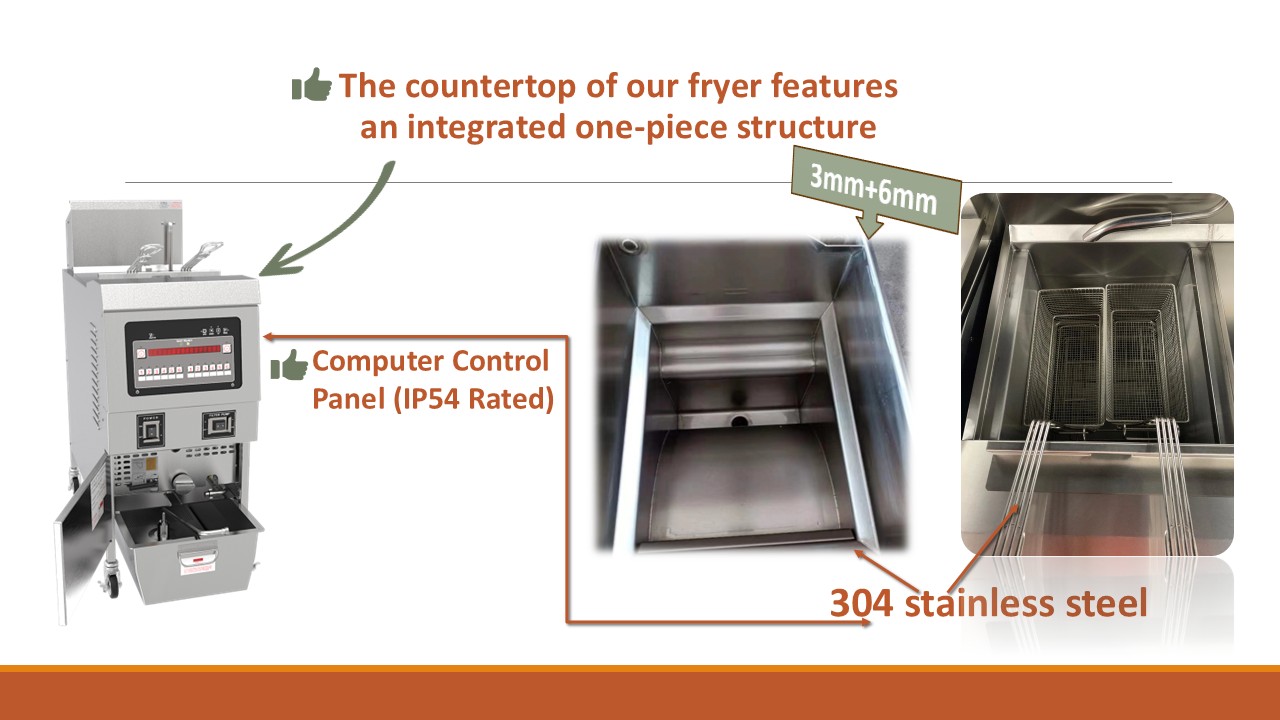 The countertop of our fryer features an integrated one-piece structure

3mm+6mm

Computer Control Panel (IP54 Rated)

304 stainless steel